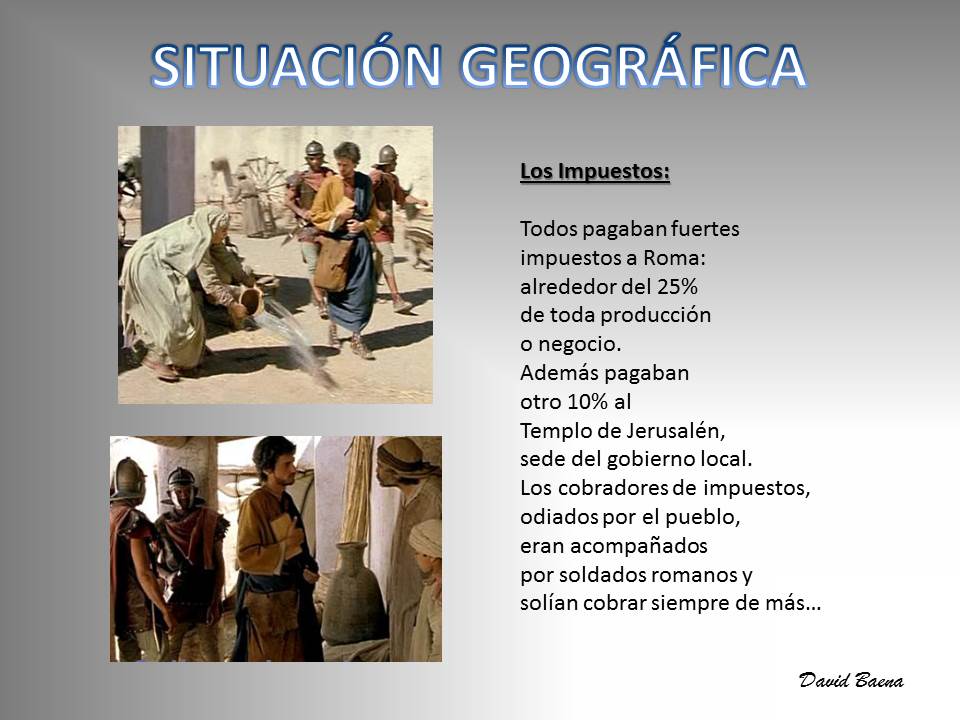 SITUACIÓN GEOGRÁFICA

Los Impuestos:

Todos pagaban fuertes impuestos a Roma: alrededor del 25% de toda producción o negocio. Además pagaban otro 10% al Templo de Jerusalén, sede del gobierno local. Los cobradores de impuestos, odiados por el pueblo, eran acompañados por soldados romanos y solían cobrar siempre de más…

David Baena